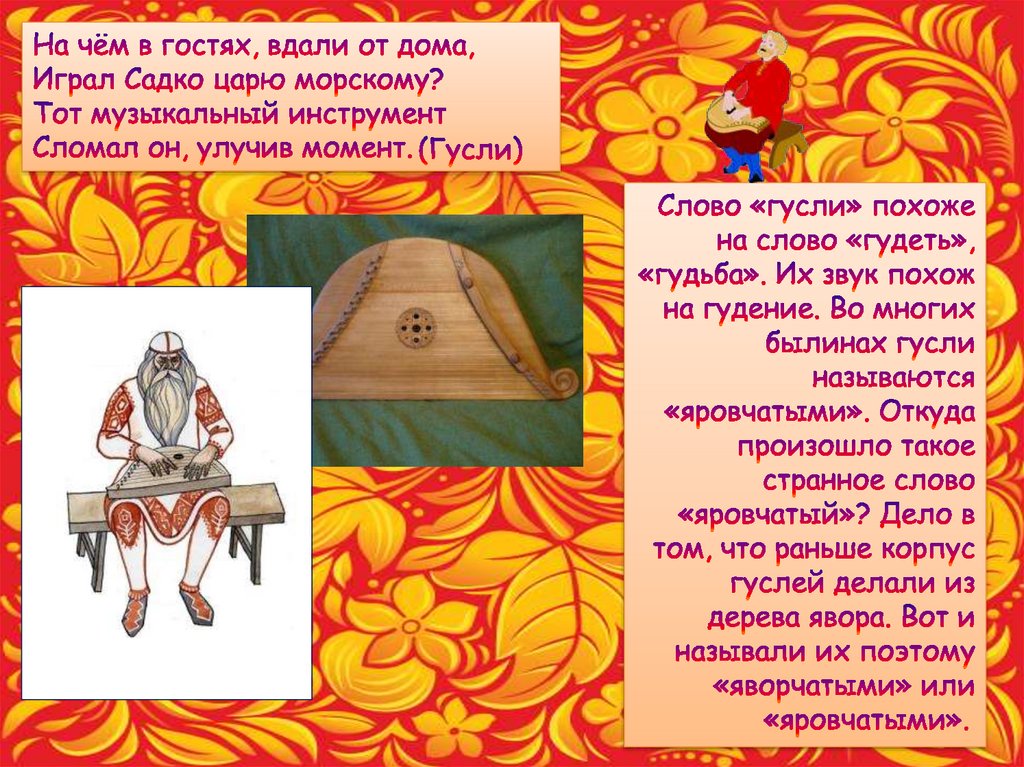 На чём в гостях, вдали от дома,
Играл Садко царю морскому?
Тот музыкальный инструмент
Сломал он, улучив момент. (Гусли)

Слово «гусли» похоже на слово «гудеть», «гудьба». Их звук похож на гудение. Во многих былинах гусли называются «яровчатыми». Откуда произошло такое странное слово «яровчатый»? Дело в том, что раньше корпус гуслей делали из дерева явора. Вот и называли их поэтому «яворчатыми» или «яровчатыми».